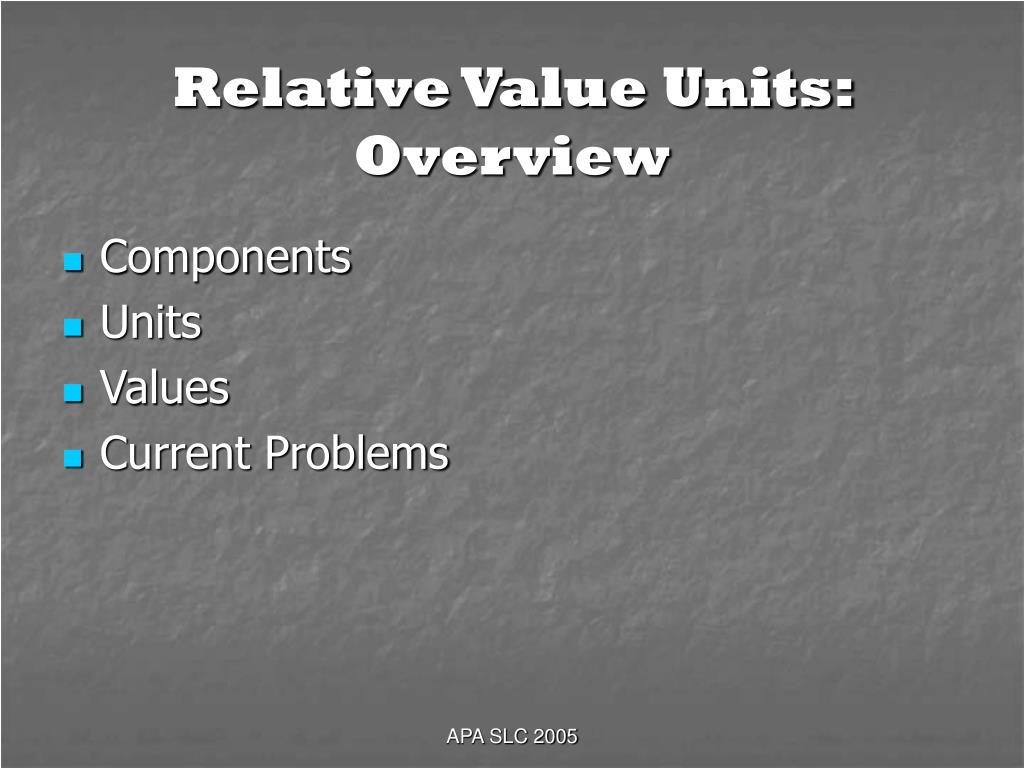 Relative Value Units: Overview

- Components
- Units
- Values
- Current Problems

APA SLC 2005